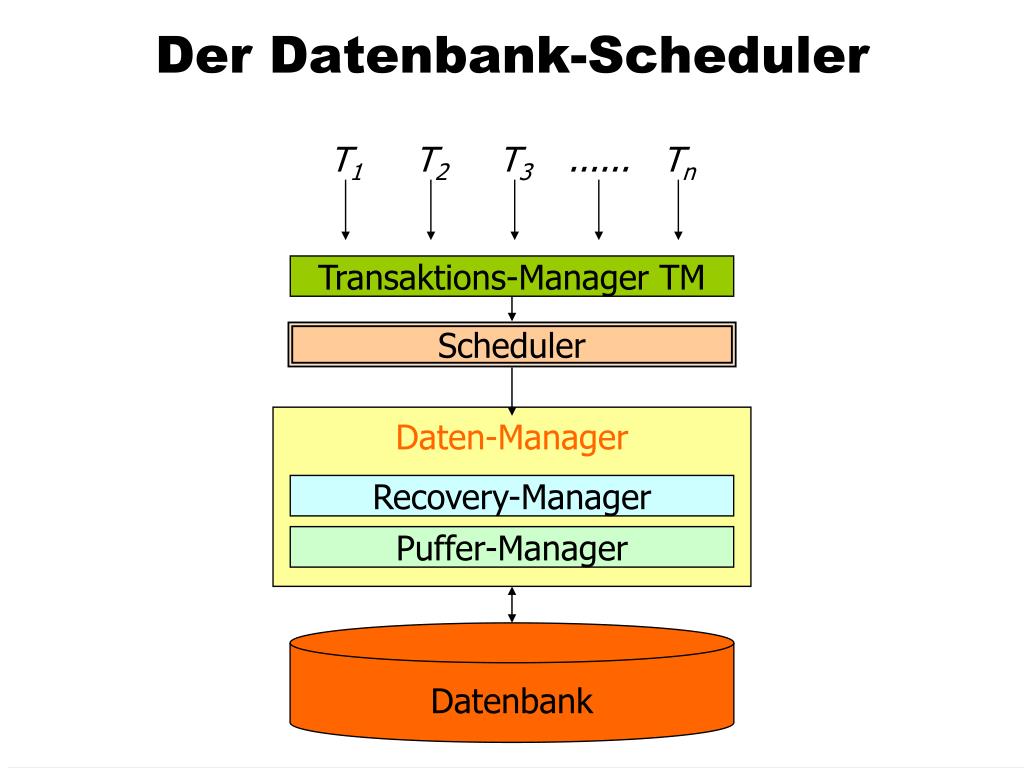 Der Datenbank-Scheduler

$T_1$ $T_2$ $T_3$ ...... $T_n$

Transaktions-Manager TM

Scheduler

Daten-Manager

Recovery-Manager

Puffer-Manager

Datenbank